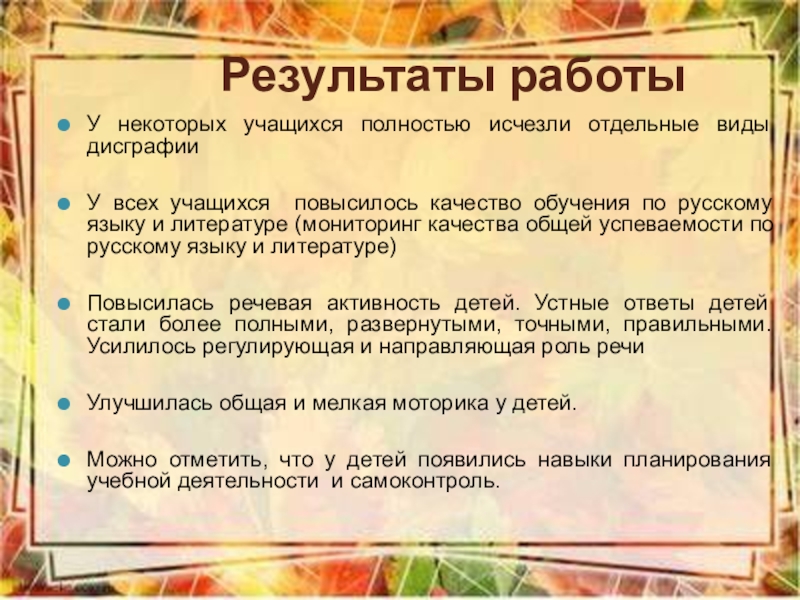 Результаты работы

У некоторых учащихся полностью исчезли отдельные виды дисграфии

У всех учащихся повысилось качество обучения по русскому языку и литературе (мониторинг качества общей успеваемости по русскому языку и литературе)

Повысилась речевая активность детей. Устные ответы детей стали более полными, развернутыми, точными, правильными. Усилилось регулирующая и направляющая роль речи

Улучшилась общая и мелкая моторика у детей.

Можно отметить, что у детей появились навыки планирования учебной деятельности и самоконтроль.